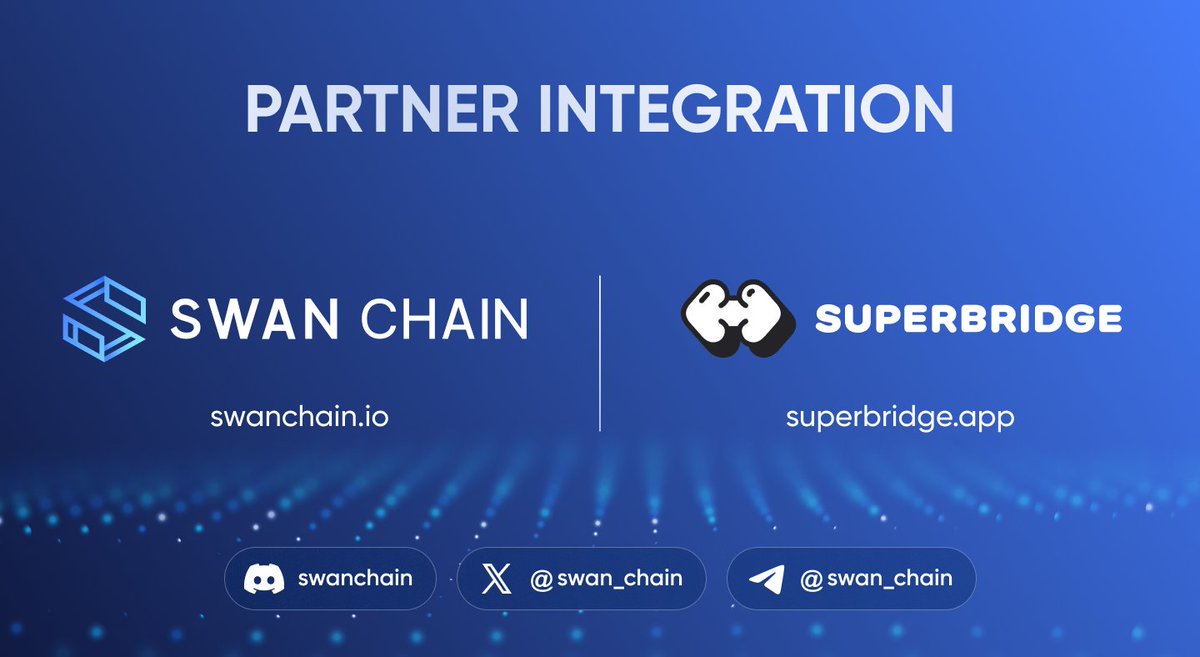 PARTNER INTEGRATION

SWAN CHAIN

swanchain.io

SUPERBRIDGE

superbridge.app

swanchain

@swan_chain

@swan_chain